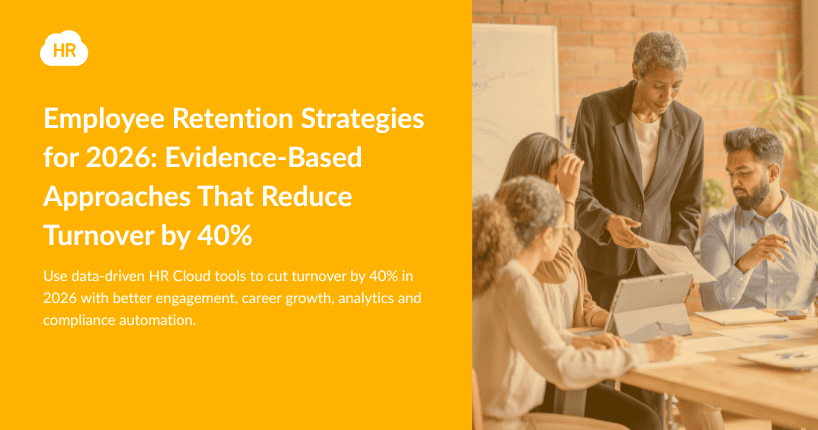 HR

Employee Retention Strategies for 2026: Evidence-Based Approaches That Reduce Turnover by 40%

Use data-driven HR Cloud tools to cut turnover by 40% in 2026 with better engagement, career growth, analytics and compliance automation.